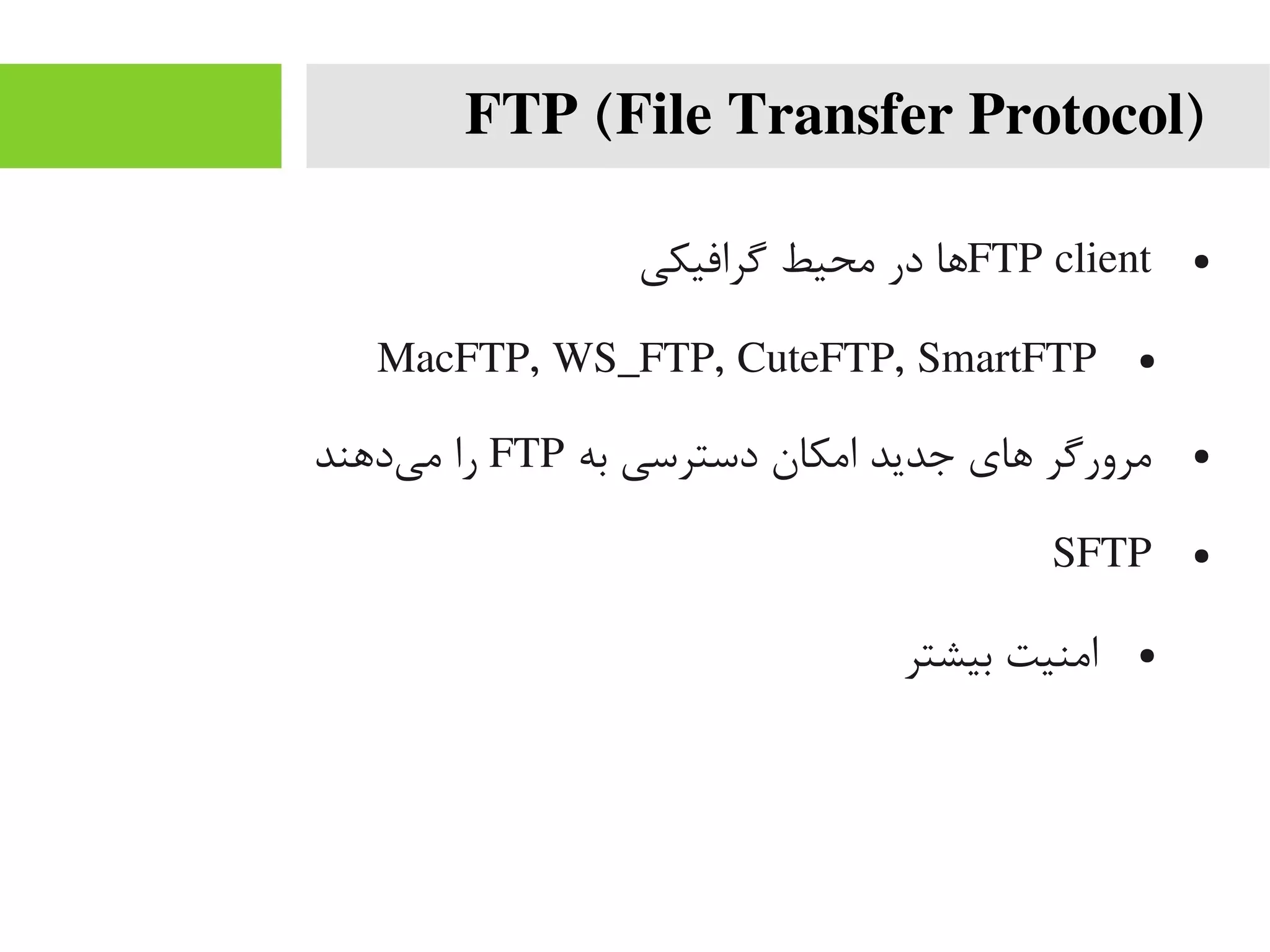 FTP (File Transfer Protocol)

• FTP clientها در محیط گرافیکی

• MacFTP, WS_FTP, CuteFTP, SmartFTP

• مرورگر های جدید امکان دسترسی به FTP را می‌دهند

• SFTP

• امنیت بیشتر